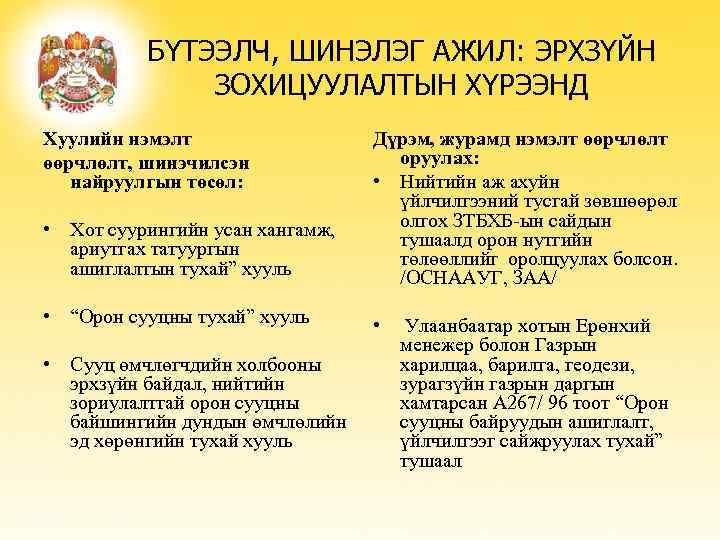 БҮТЭЭЛЧ, ШИНЭЛЭГ АЖИЛ: ЭРХЗҮЙН ЗОХИЦУУЛАЛТЫН ХҮРЭЭНД

Хуулийн нэмэлт өөрчлөлт, шинэчилсэн найруулгын төсөл:

• Хот суурингийн усан хангамж, ариутгах татуургын ашиглалтын тухай” хууль

• “Орон сууцны тухай” хууль

• Сууц өмчлөгчдийн холбооны эрхзүйн байдал, нийтийн зориулалттай орон сууцны байшингийн дундын өмчлөлийн эд хөрөнгийн тухай хууль

Дүрэм, журамд нэмэлт өөрчлөлт оруулах:

• Нийтийн аж ахуйн үйлчилгээний тусгай зөвшөөрөл олгох ЗТБХБ-ын сайдын тушаалд орон нутгийн төлөөллийг оролцуулах болсон. /ОСНААУГ, ЗАА/

• Улаанбаатар хотын Ерөнхий менежер болон Газрын харилцаа, барилга, геодези, зурагзүйн газрын даргын хамтарсан А267/ 96 тоот “Орон сууцны байруудын ашиглалт, үйлчилгээг сайжруулах тухай” тушаал